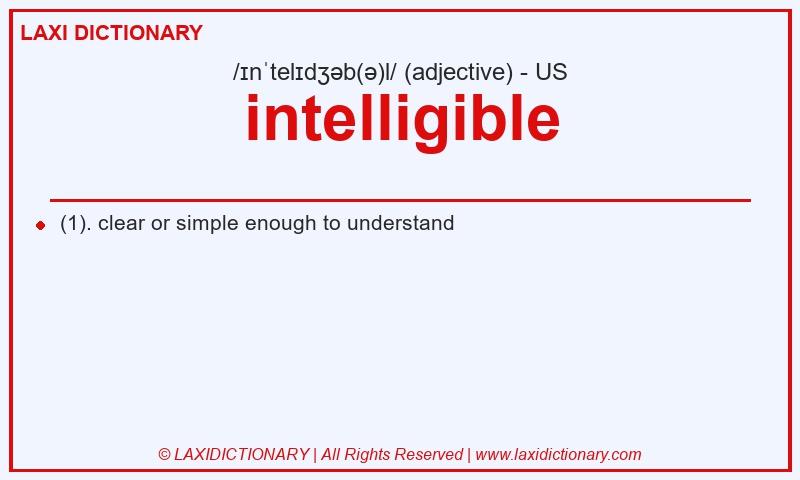 LAXI DICTIONARY

/ɪnˈtelɪdʒəb(ə)l/ (adjective) - US

intelligible

(1). clear or simple enough to understand

© LAXIDICTIONARY | All Rights Reserved | www.laxidictionary.com